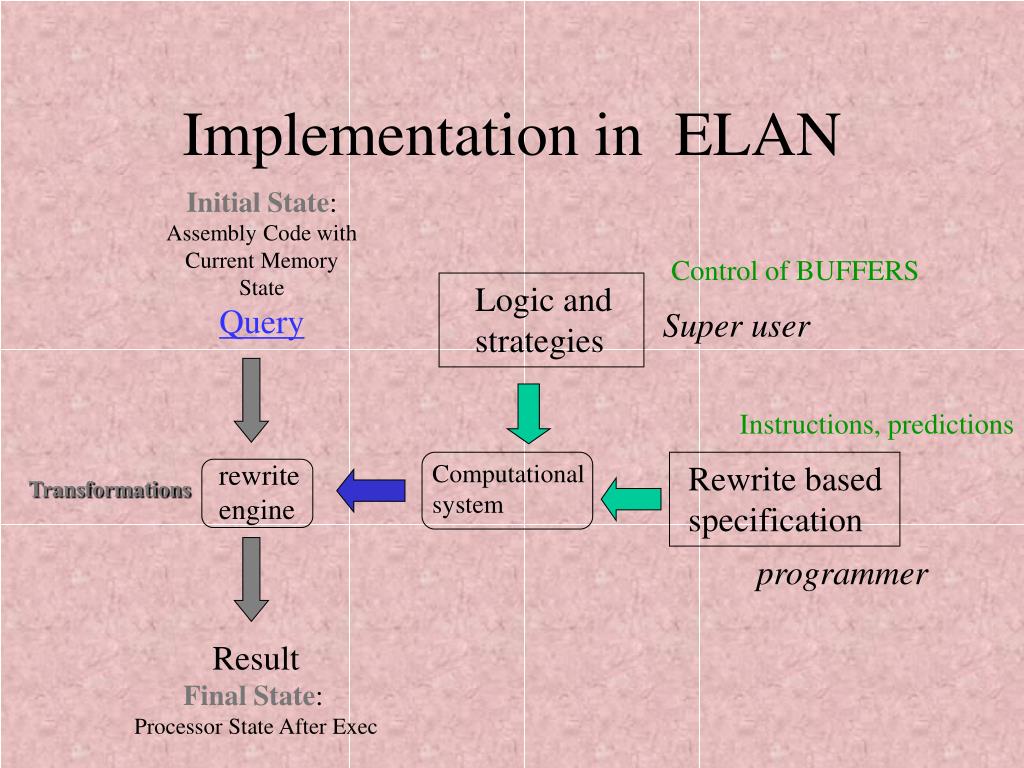 Implementation in ELAN

Initial State:
Assembly Code with Current Memory State
Query

Control of BUFFERS

Logic and strategies

Super user

Instructions, predictions

Transformations

rewrite engine

Computational system

Rewrite based specification

programmer

Result
Final State:
Processor State After Exec